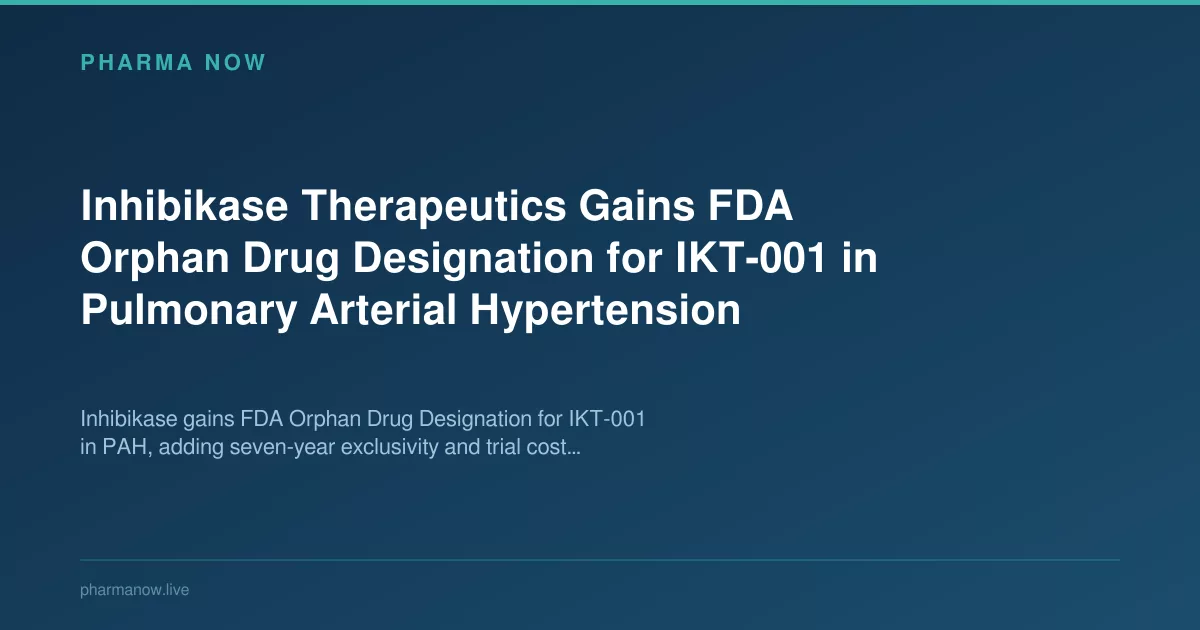 PHARMA NOW

Inhibikase Therapeutics Gains FDA Orphan Drug Designation for IKT-001 in Pulmonary Arterial Hypertension

Inhibikase gains FDA Orphan Drug Designation for IKT-001 in PAH, adding seven-year exclusivity and trial cost…

pharmanow.live